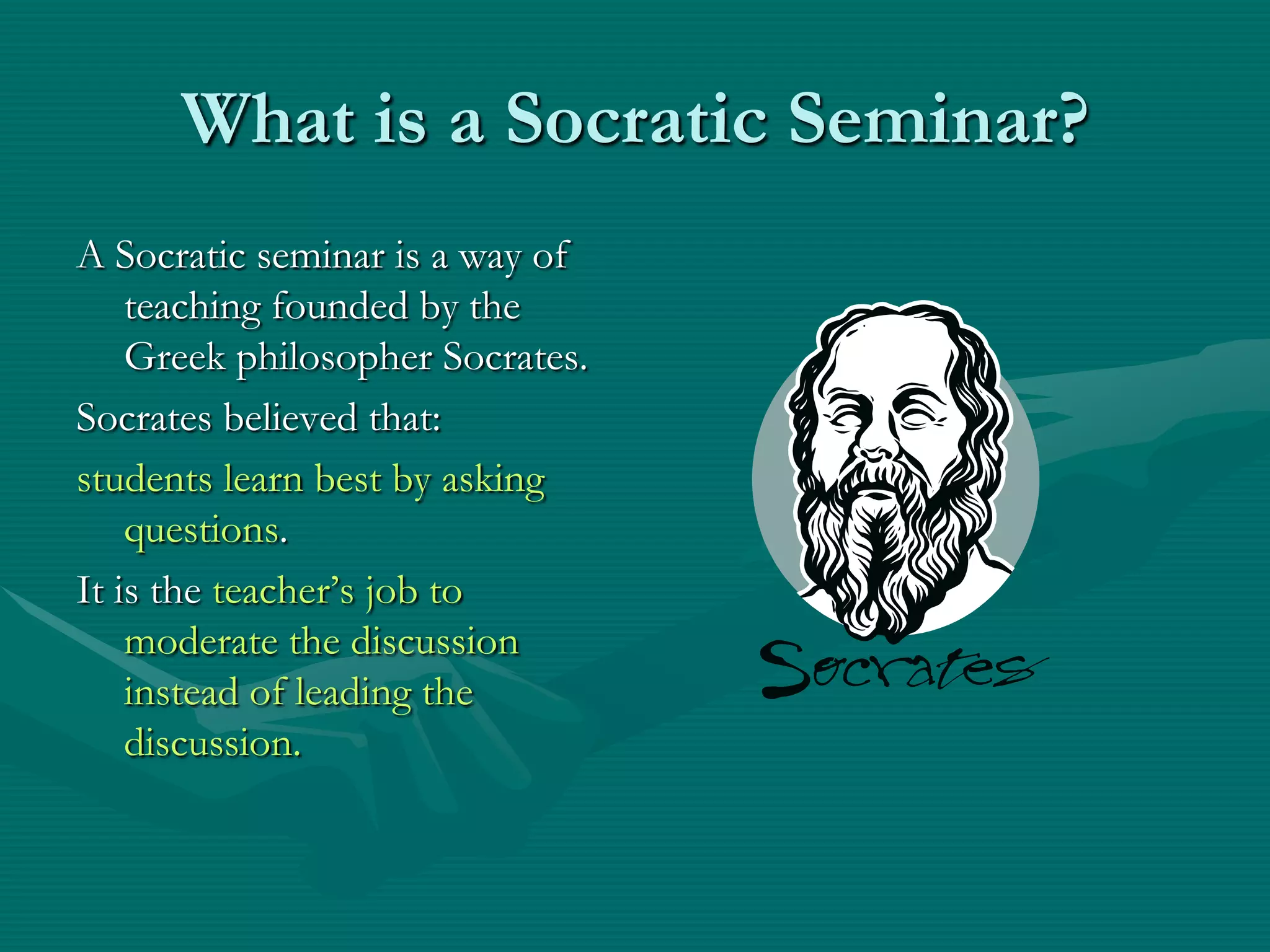 What is a Socratic Seminar?

A Socratic seminar is a way of teaching founded by the Greek philosopher Socrates.

Socrates believed that:

students learn best by asking questions.

It is the teacher's job to moderate the discussion instead of leading the discussion.

Socrates